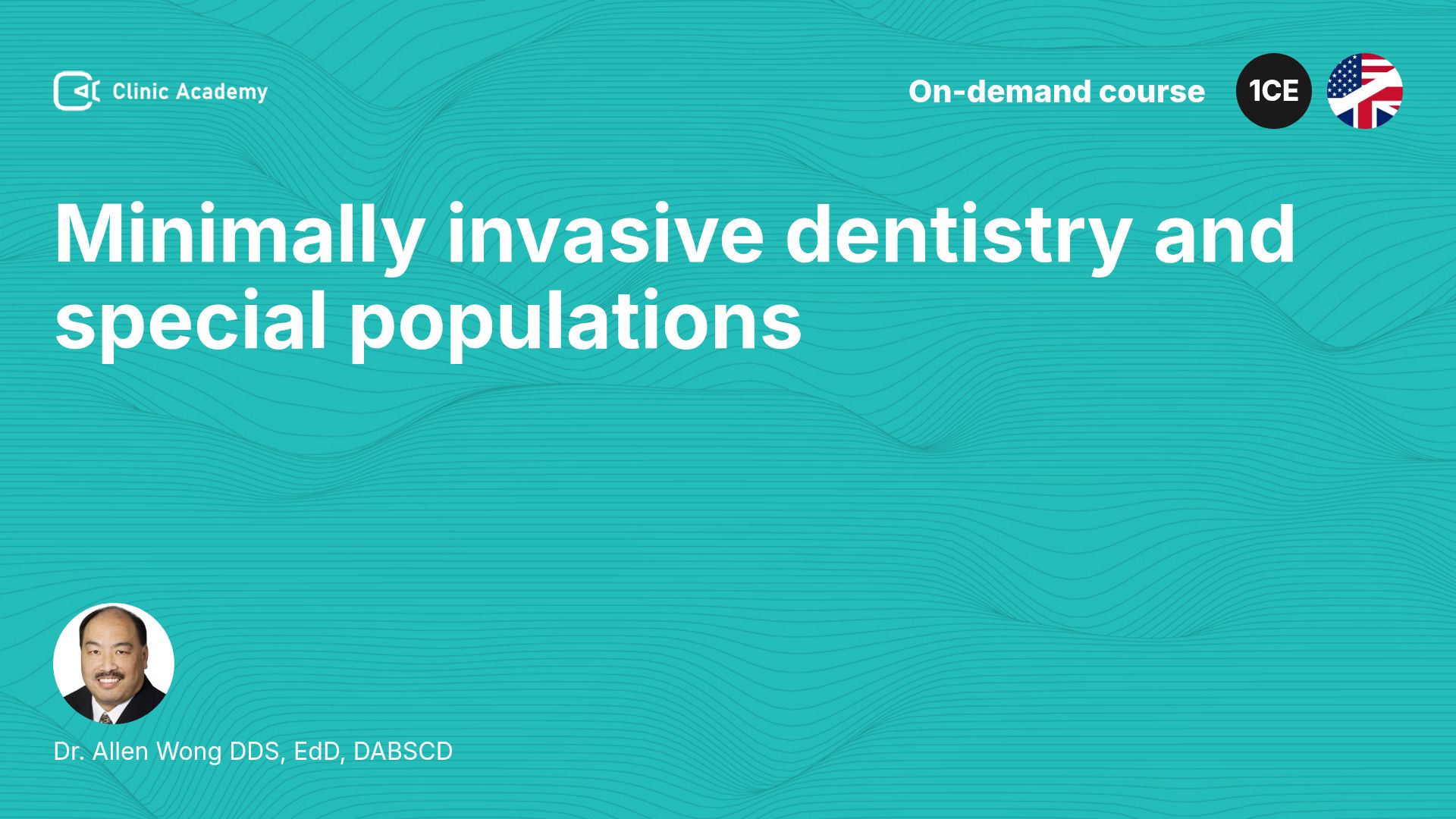 Clinic Academy

On-demand course

1CE

Minimally invasive dentistry and special populations

Dr. Allen Wong DDS, EdD, DABSCD